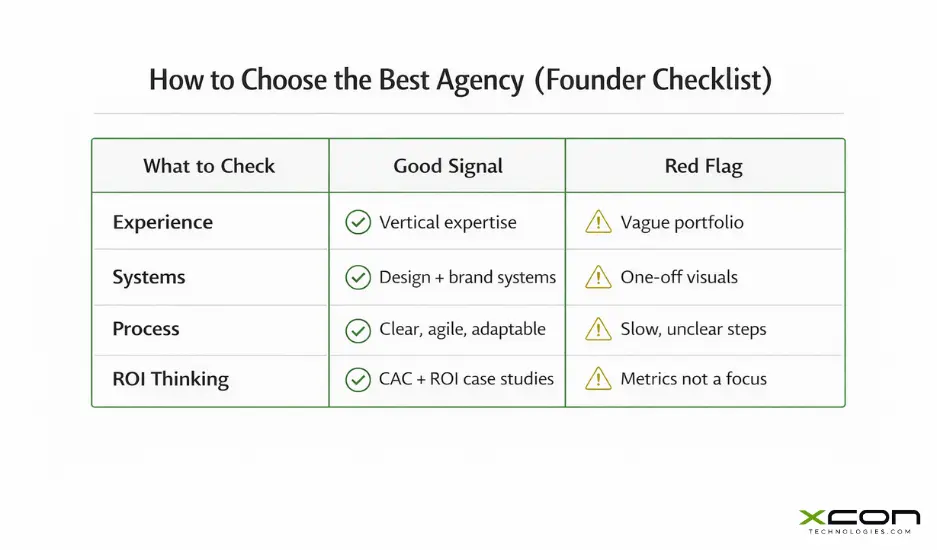 How to Choose the Best Agency (Founder Checklist)

| What to Check | Good Signal | Red Flag |
|---|---|---|
| Experience | Vertical expertise | Vague portfolio |
| Systems | Design + brand systems | One-off visuals |
| Process | Clear, agile, adaptable | Slow, unclear steps |
| ROI Thinking | CAC + ROI case studies | Metrics not a focus |

XCON
TECHNOLOGIES.COM